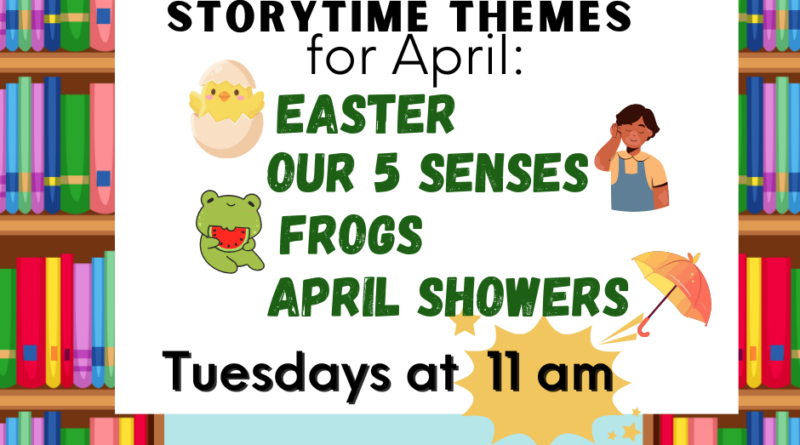 STORYTIME THEMES for April:

EASTER
OUR 5 SENSES
FROGS
APRIL SHOWERS

Tuesdays at 11 am